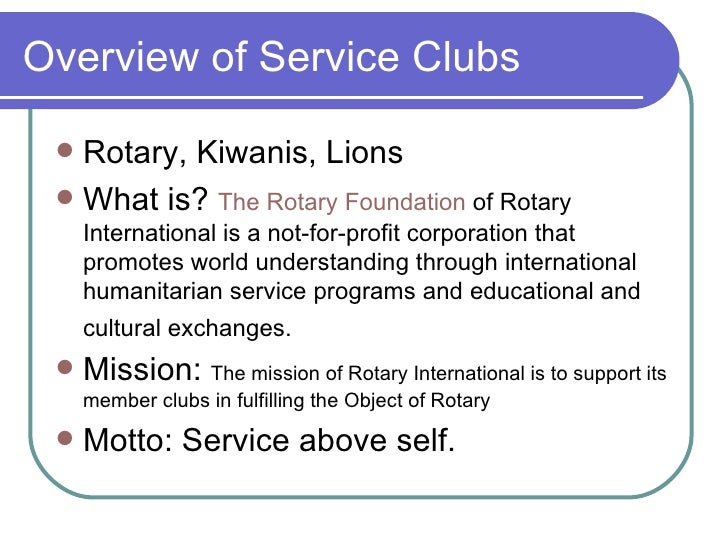 Overview of Service Clubs

- Rotary, Kiwanis, Lions
- What is? The Rotary Foundation of Rotary International is a not-for-profit corporation that promotes world understanding through international humanitarian service programs and educational and cultural exchanges.
- Mission: The mission of Rotary International is to support its member clubs in fulfilling the Object of Rotary
- Motto: Service above self.